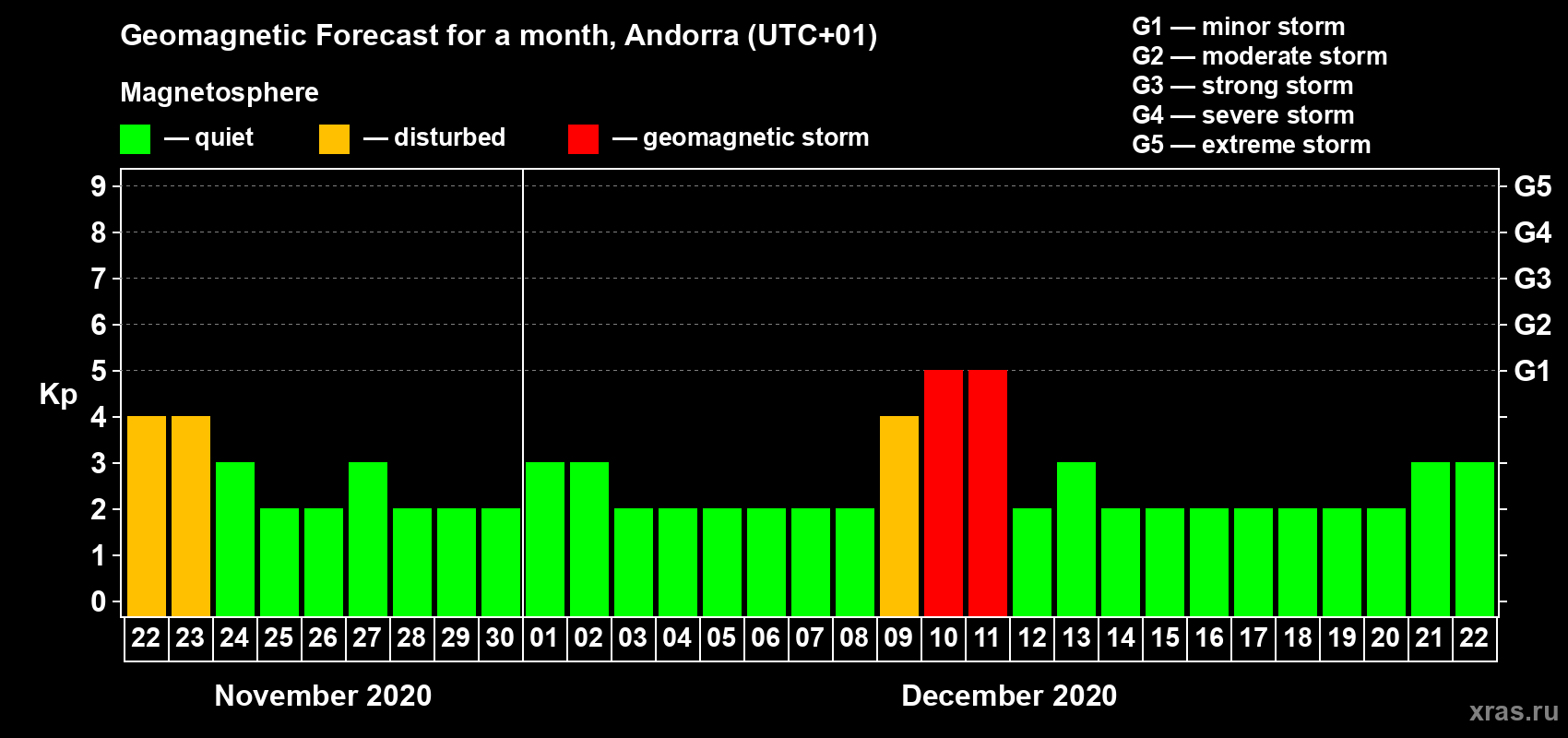 Geomagnetic Forecast for a month, Andorra (UTC+01)

Magnetosphere

— quiet — disturbed — geomagnetic storm

G1 — minor storm
G2 — moderate storm
G3 — strong storm
G4 — severe storm
G5 — extreme storm

Kp

9 8 7 6 5 4 3 2 1 0

G5 G4 G3 G2 G1

22 23 24 25 26 27 28 29 30 01 02 03 04 05 06 07 08 09 10 11 12 13 14 15 16 17 18 19 20 21 22

November 2020

December 2020

xras.ru